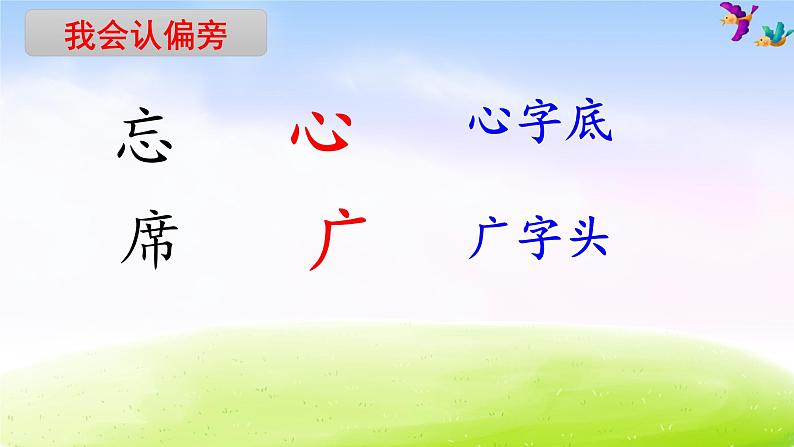 我会认偏旁

忘 心 心字底

席 广 广字头